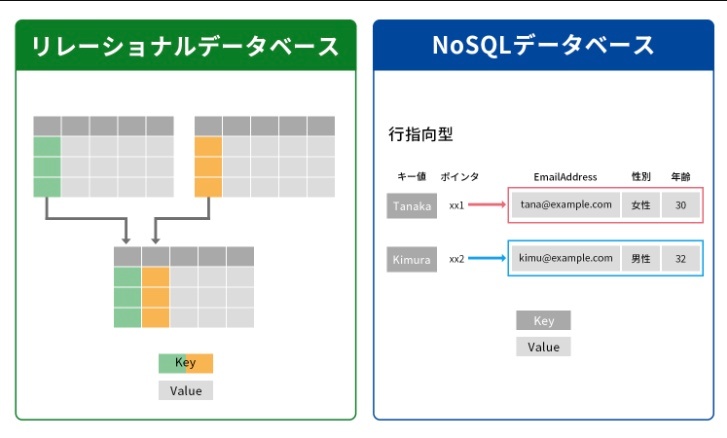 リレーショナルデータベース

Key
Value

NoSQLデータベース

行指向型

| キー値 | ポインタ | EmailAddress | 性別 | 年齢 |
|---|---|---|---|---|
| Tanaka | xx1 | tana@example.com | 女性 | 30 |
| Kimura | xx2 | kimu@example.com | 男性 | 32 |

Key
Value